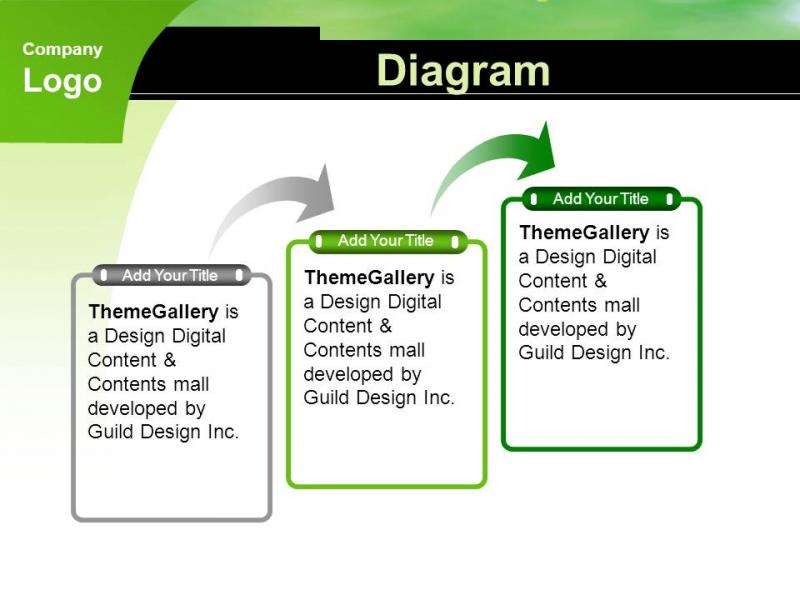 Company
Logo

Diagram

Add Your Title

ThemeGallery is a Design Digital Content & Contents mall developed by Guild Design Inc.

Add Your Title

ThemeGallery is a Design Digital Content & Contents mall developed by Guild Design Inc.

Add Your Title

ThemeGallery is a Design Digital Content & Contents mall developed by Guild Design Inc.